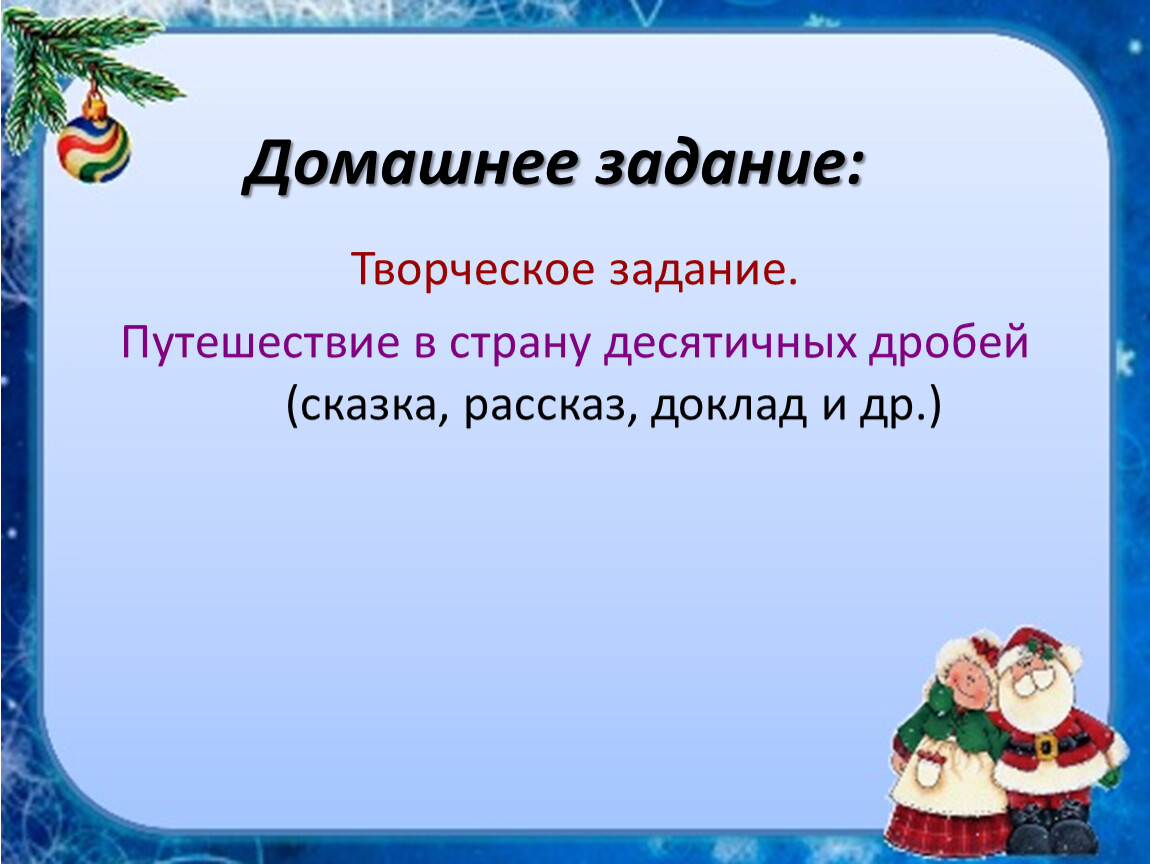 Домашнее задание:

Творческое задание.

Путешествие в страну десятичных дробей (сказка, рассказ, доклад и др.)